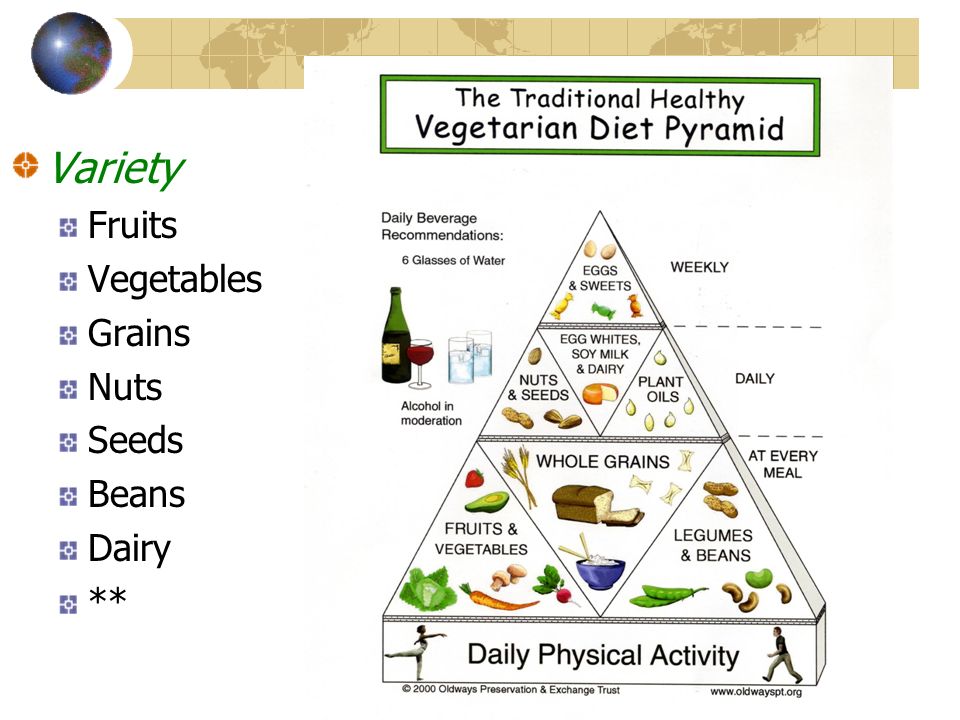 Variety

Fruits
Vegetables
Grains
Nuts
Seeds
Beans
Dairy
**

The Traditional Healthy
Vegetarian Diet Pyramid

Daily Beverage Recommendations:
6 Glasses of Water

Alcohol in moderation

EGGS & SWEETS

WEEKLY

EGG WHITES, SOY MILK & DAIRY

NUTS & SEEDS

PLANT OILS

DAILY

WHOLE GRAINS

AT EVERY MEAL

FRUITS & VEGETABLES

LEGUMES & BEANS

Daily Physical Activity

© 2000 Oldways Preservation & Exchange Trust

www.oldwayspt.org